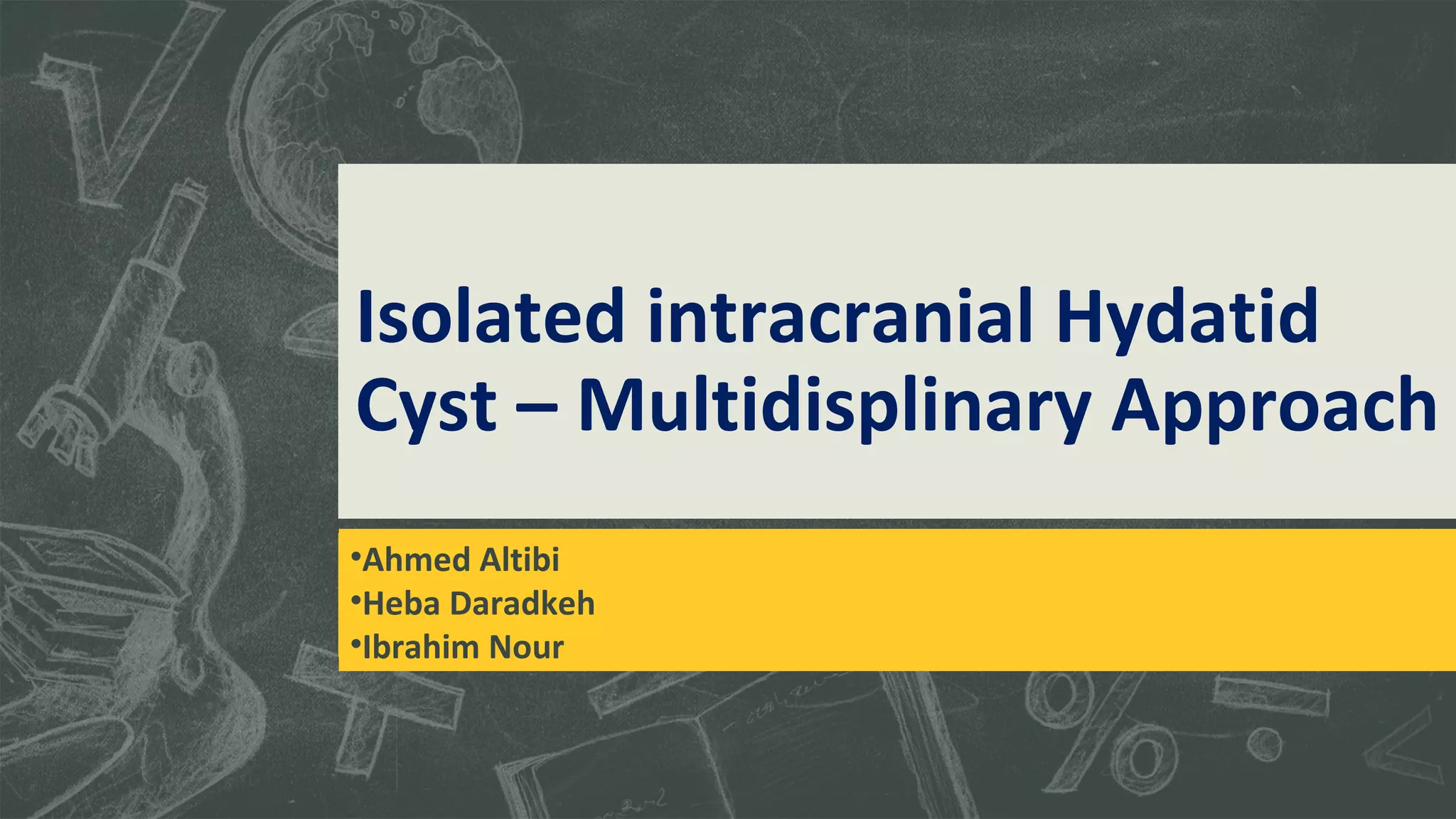 Isolated intracranial Hydatid Cyst – Multidisplinary Approach

•Ahmed Altibi
•Heba Daradkeh
•Ibrahim Nour